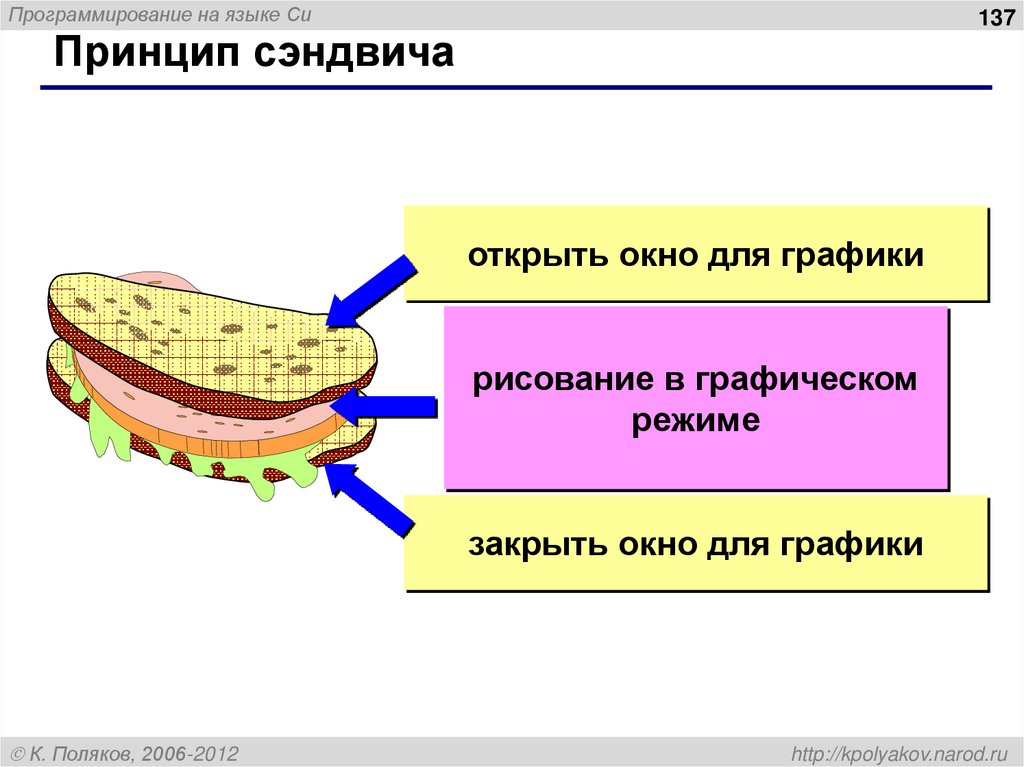 Программирование на языке Си

137

Принцип сэндвича

открыть окно для графики

рисование в графическом режиме

закрыть окно для графики

© К. Поляков, 2006-2012

http://kpolyakov.narod.ru